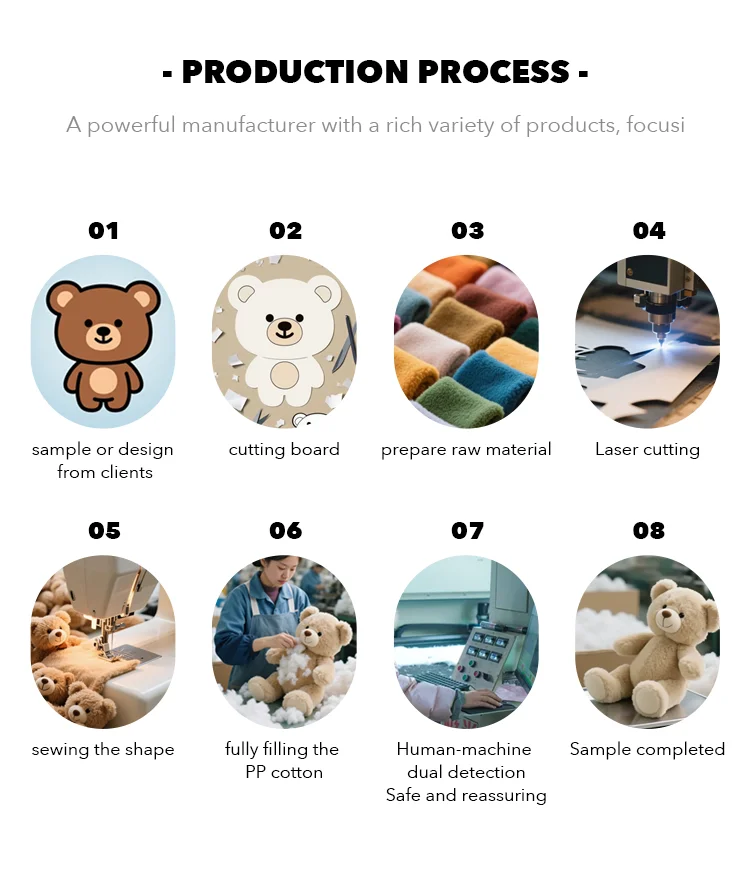 - PRODUCTION PROCESS -

A powerful manufacturer with a rich variety of products, focusi

01
sample or design from clients

02
cutting board

03
prepare raw material

04
Laser cutting

05
sewing the shape

06
fully filling the PP cotton

07
Human-machine dual detection
Safe and reassuring

08
Sample completed